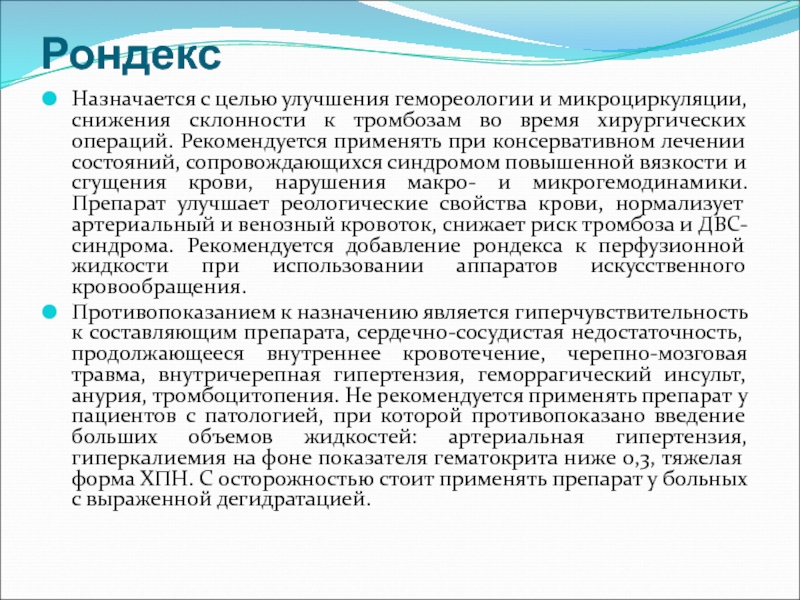 Рондекс

Назначается с целью улучшения гемореологии и микроциркуляции, снижения склонности к тромбозам во время хирургических операций. Рекомендуется применять при консервативном лечении состояний, сопровождающихся синдромом повышенной вязкости и сгущения крови, нарушения макро- и микрогемодинамики. Препарат улучшает реологические свойства крови, нормализует артериальный и венозный кровоток, снижает риск тромбоза и ДВС-синдрома. Рекомендуется добавление рондекса к перфузионной жидкости при использовании аппаратов искусственного кровообращения.

Противопоказанием к назначению является гиперчувствительность к составляющим препарата, сердечно-сосудистая недостаточность, продолжающееся внутреннее кровотечение, черепно-мозговая травма, внутричерепная гипертензия, геморрагический инсульт, анурия, тромбоцитопения. Не рекомендуется применять препарат у пациентов с патологией, при которой противопоказано введение больших объемов жидкостей: артериальная гипертензия, гиперкалиемия на фоне показателя гематокрита ниже 0,3, тяжелая форма ХПН. С осторожностью стоит применять препарат у больных с выраженной дегидратацией.